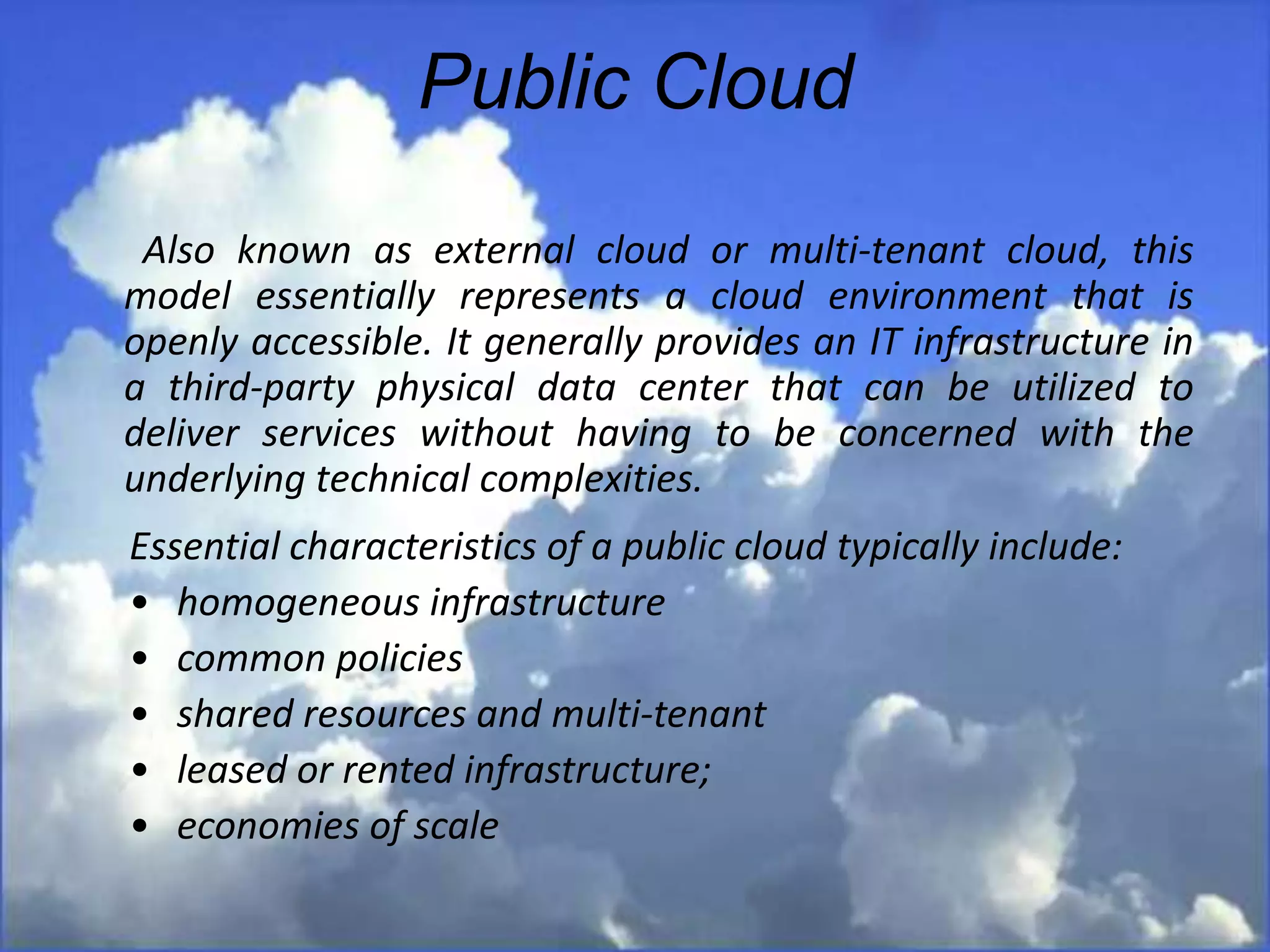 Public Cloud

Also known as external cloud or multi-tenant cloud, this model essentially represents a cloud environment that is openly accessible. It generally provides an IT infrastructure in a third-party physical data center that can be utilized to deliver services without having to be concerned with the underlying technical complexities.

Essential characteristics of a public cloud typically include:

• homogeneous infrastructure
• common policies
• shared resources and multi-tenant
• leased or rented infrastructure;
• economies of scale